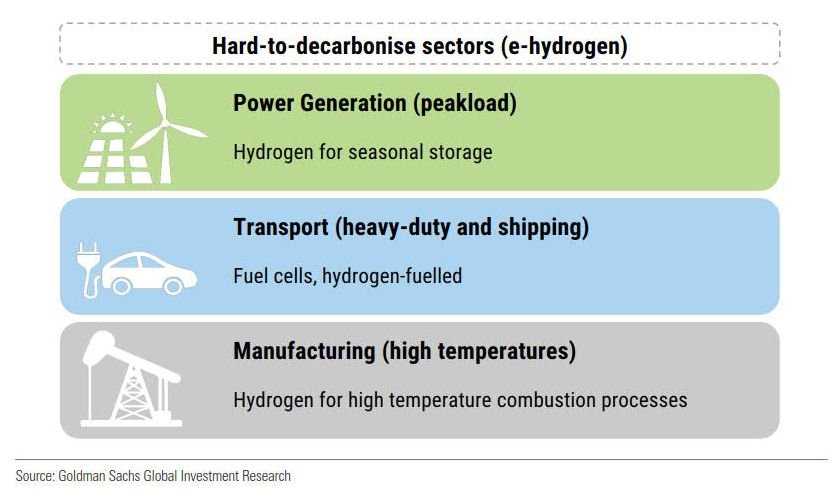 Hard-to-decarbonise sectors (e-hydrogen)

Power Generation (peakload)

Hydrogen for seasonal storage

Transport (heavy-duty and shipping)

Fuel cells, hydrogen-fuelled

Manufacturing (high temperatures)

Hydrogen for high temperature combustion processes

Source: Goldman Sachs Global Investment Research